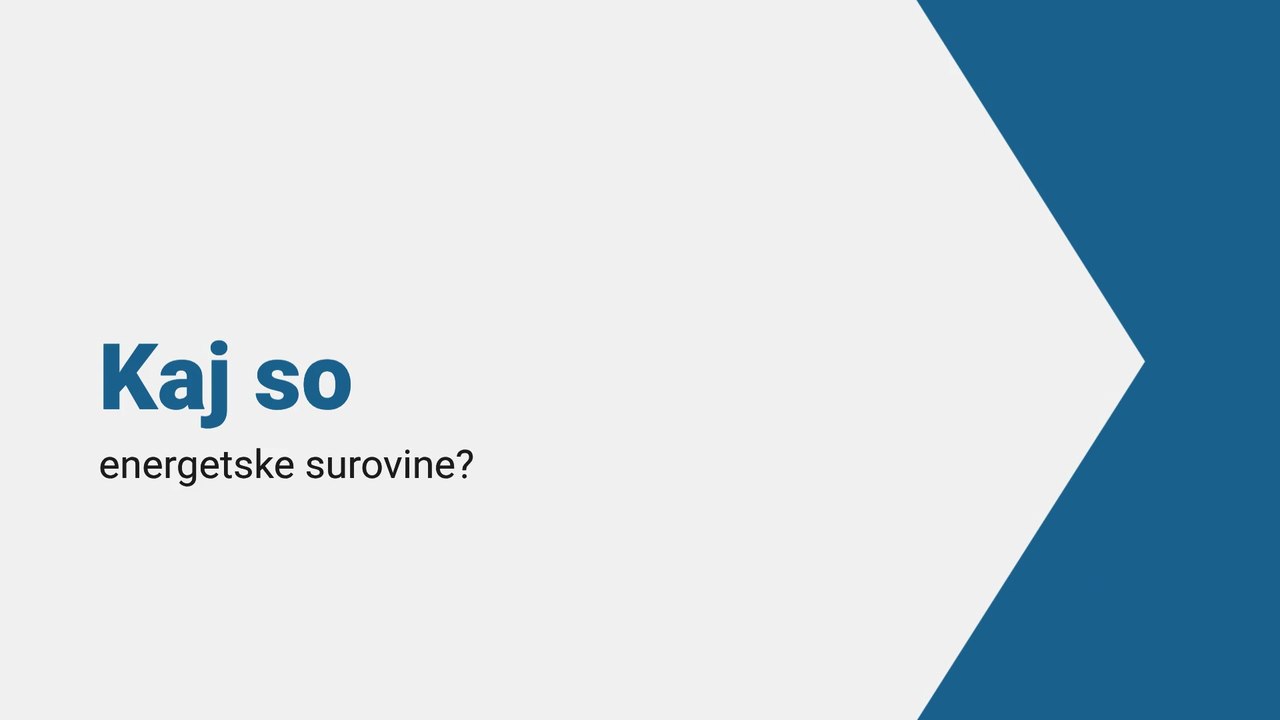 Kaj so

energetske surovine?